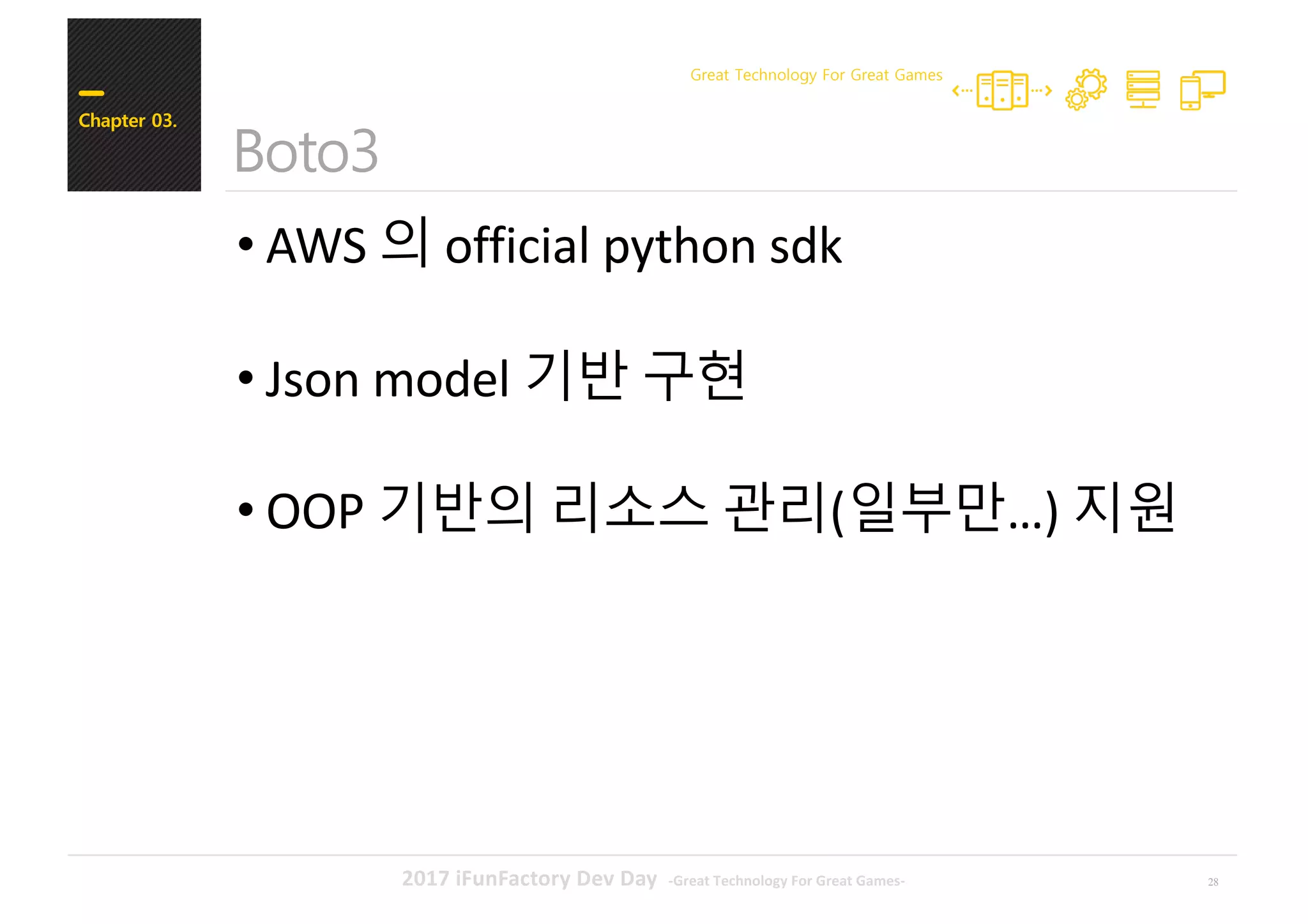 Chapter 03.

Great Technology For Great Games

Boto3

• AWS 의 official python sdk

• Json model 기반 구현

• OOP 기반의 리소스 관리(일부만...) 지원

2017 iFunFactory Dev Day -Great Technology For Great Games-

28